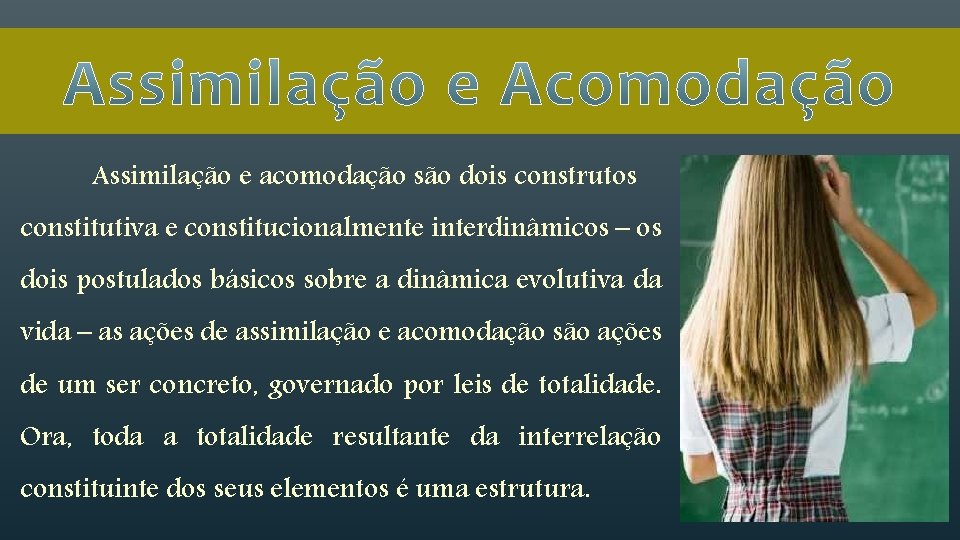 Assimilação e Acomodação

Assimilação e acomodação são dois construtos constitutiva e constitucionalmente interdinâmicos – os dois postulados básicos sobre a dinâmica evolutiva da vida – as ações de assimilação e acomodação são ações de um ser concreto, governado por leis de totalidade. Ora, toda a totalidade resultante da interrelação constituinte dos seus elementos é uma estrutura.